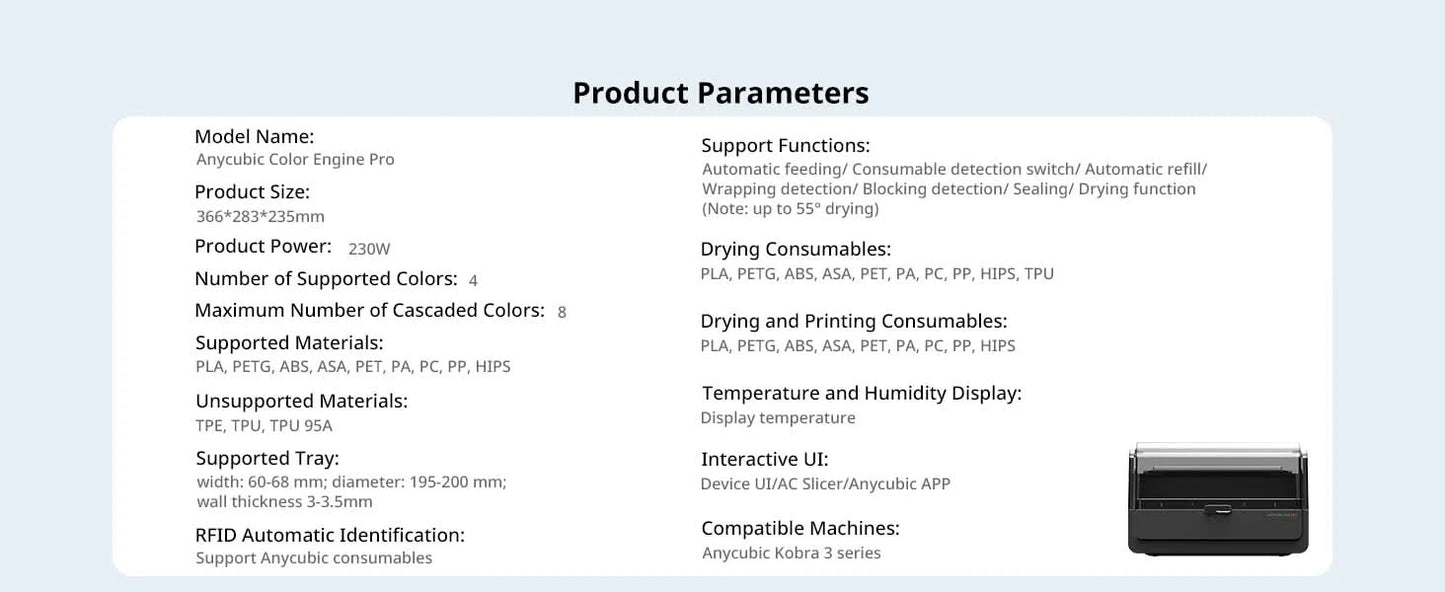 Product Parameters

Model Name:
Anycubic Color Engine Pro

Product Size:
366*283*235mm

Product Power: 230W

Number of Supported Colors: 4

Maximum Number of Cascaded Colors: 8

Supported Materials:
PLA, PETG, ABS, ASA, PET, PA, PC, PP, HIPS

Unsupported Materials:
TPE, TPU, TPU 95A

Supported Tray:
width: 60-68 mm; diameter: 195-200 mm; wall thickness 3-3.5mm

RFID Automatic Identification:
Support Anycubic consumables

Support Functions:
Automatic feeding/ Consumable detection switch/ Automatic refill/ Wrapping detection/ Blocking detection/ Sealing/ Drying function (Note: up to 55° drying)

Drying Consumables:
PLA, PETG, ABS, ASA, PET, PA, PC, PP, HIPS, TPU

Drying and Printing Consumables:
PLA, PETG, ABS, ASA, PET, PA, PC, PP, HIPS

Temperature and Humidity Display:
Display temperature

Interactive UI:
Device UI/AC Slicer/Anycubic APP

Compatible Machines:
Anycubic Kobra 3 series